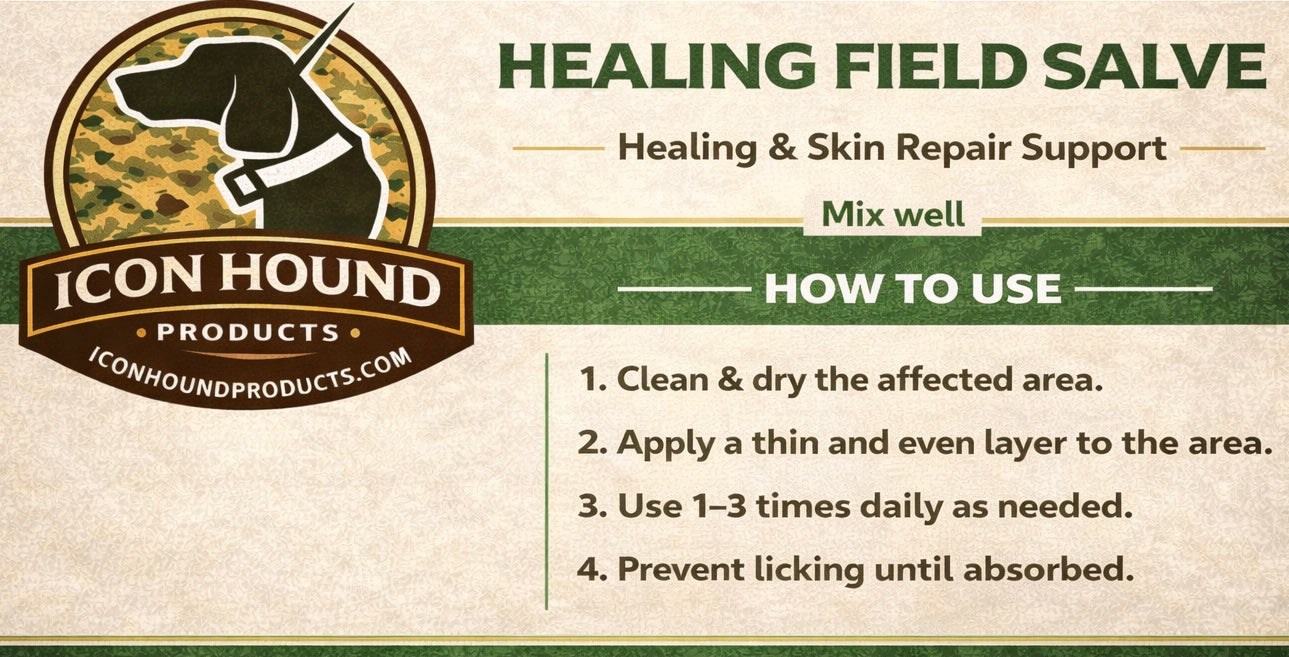 ICON HOUND
PRODUCTS
ICONHOUNDPRODUCTS.COM

HEALING FIELD SALVE

Healing & Skin Repair Support

Mix well

HOW TO USE

1. Clean & dry the affected area.

2. Apply a thin and even layer to the area.

3. Use 1–3 times daily as needed.

4. Prevent licking until absorbed.